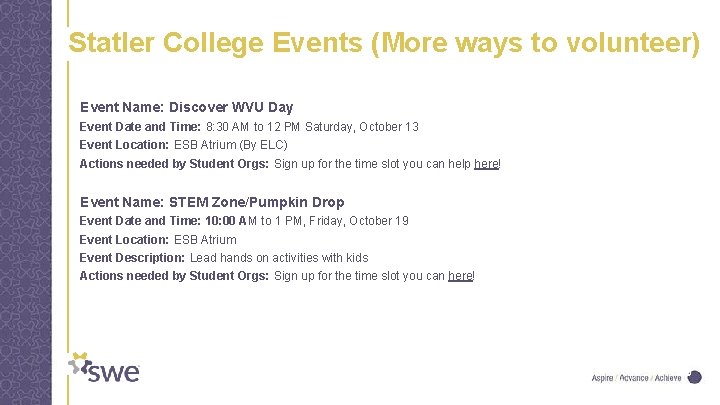 Statler College Events (More ways to volunteer)

Event Name: Discover WVU Day
Event Date and Time: 8:30 AM to 12 PM Saturday, October 13
Event Location: ESB Atrium (By ELC)
Actions needed by Student Orgs: Sign up for the time slot you can help here!

Event Name: STEM Zone/Pumpkin Drop
Event Date and Time: 10:00 AM to 1 PM, Friday, October 19
Event Location: ESB Atrium
Event Description: Lead hands on activities with kids
Actions needed by Student Orgs: Sign up for the time slot you can here!

swe

Aspire / Advance / Achieve